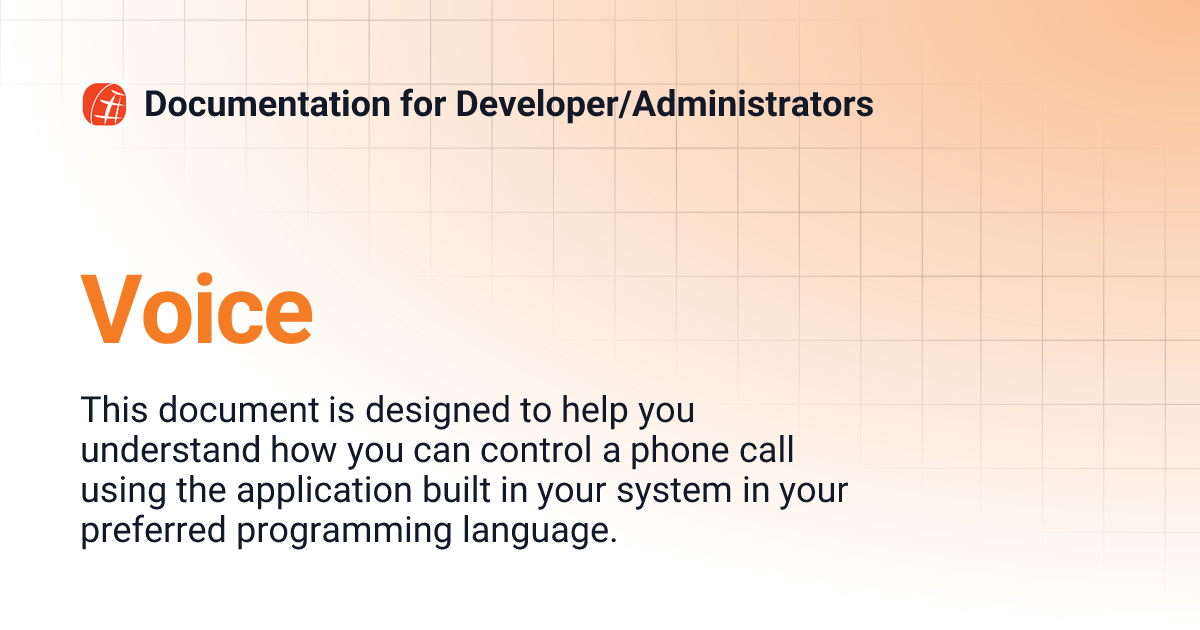 Documentation for Developer/Administrators

Voice

This document is designed to help you understand how you can control a phone call using the application built in your system in your preferred programming language.